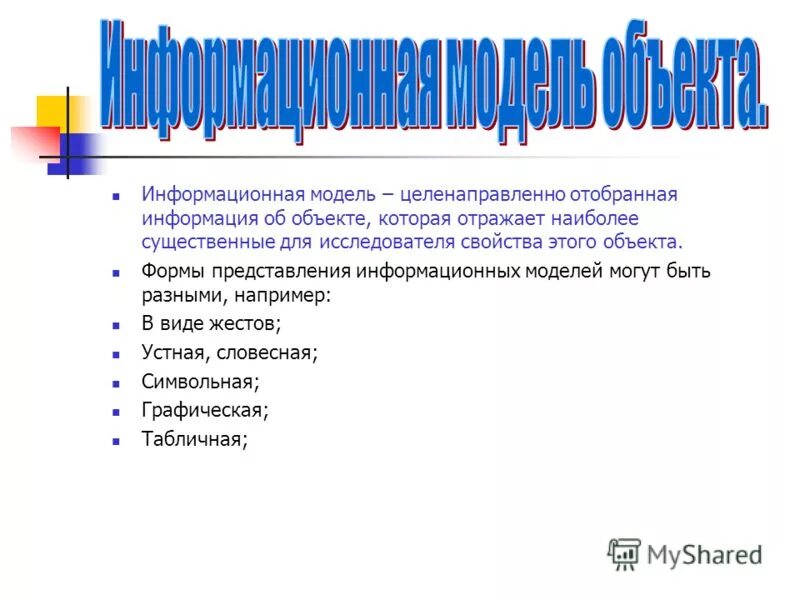 Информационная модель объекта.

Информационная модель – целенаправленно отобранная информация об объекте, которая отражает наиболее существенные для исследователя свойства этого объекта.

Формы представления информационных моделей могут быть разными, например:

В виде жестов;

Устная, словесная;

Символьная;

Графическая;

Табличная;

MyShared